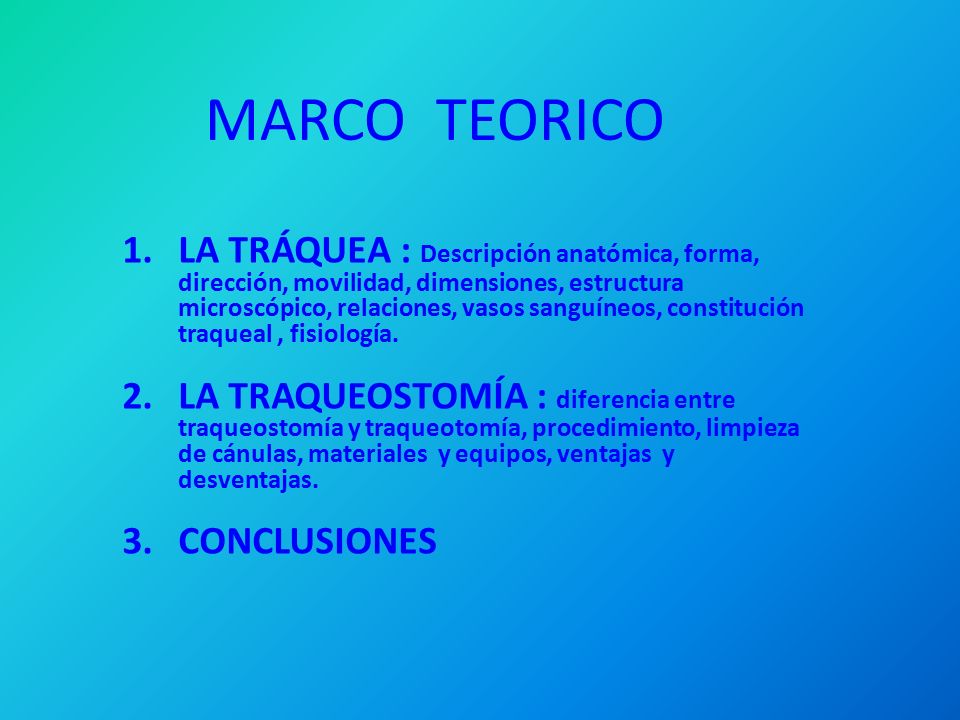 MARCO TEORICO

1. LA TRÁQUEA : Descripción anatómica, forma, dirección, movilidad, dimensiones, estructura microscópico, relaciones, vasos sanguíneos, constitución traqueal , fisiología.

2. LA TRAQUEOSTOMÍA : diferencia entre traqueostomía y traqueotomía, procedimiento, limpieza de cánulas, materiales y equipos, ventajas y desventajas.

3. CONCLUSIONES